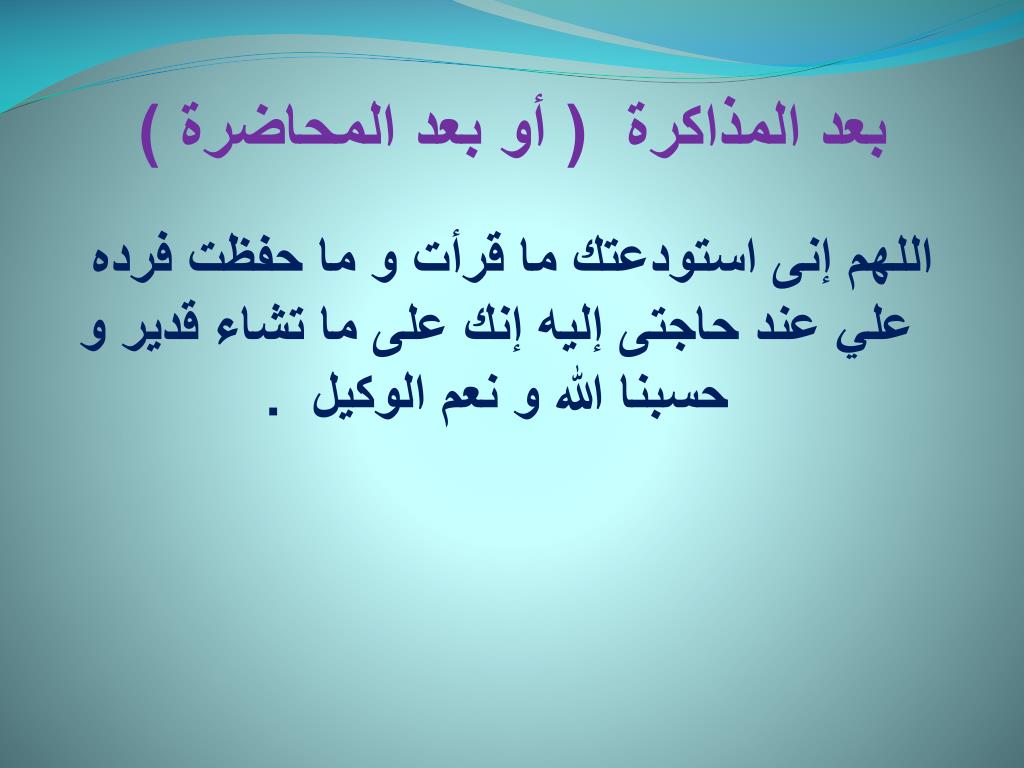 بعد المذاكرة ( أو بعد المحاضرة )

اللهم إنى استودعتك ما قرأت و ما حفظت فرده علي عند حاجتى إليه إنك على ما تشاء قدير و حسبنا الله و نعم الوكيل .